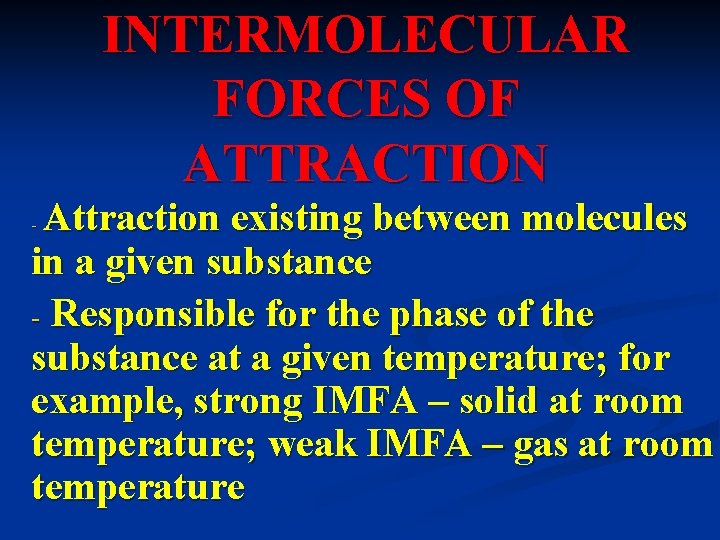 INTERMOLECULAR FORCES OF ATTRACTION

- Attraction existing between molecules in a given substance

- Responsible for the phase of the substance at a given temperature; for example, strong IMFA – solid at room temperature; weak IMFA – gas at room temperature